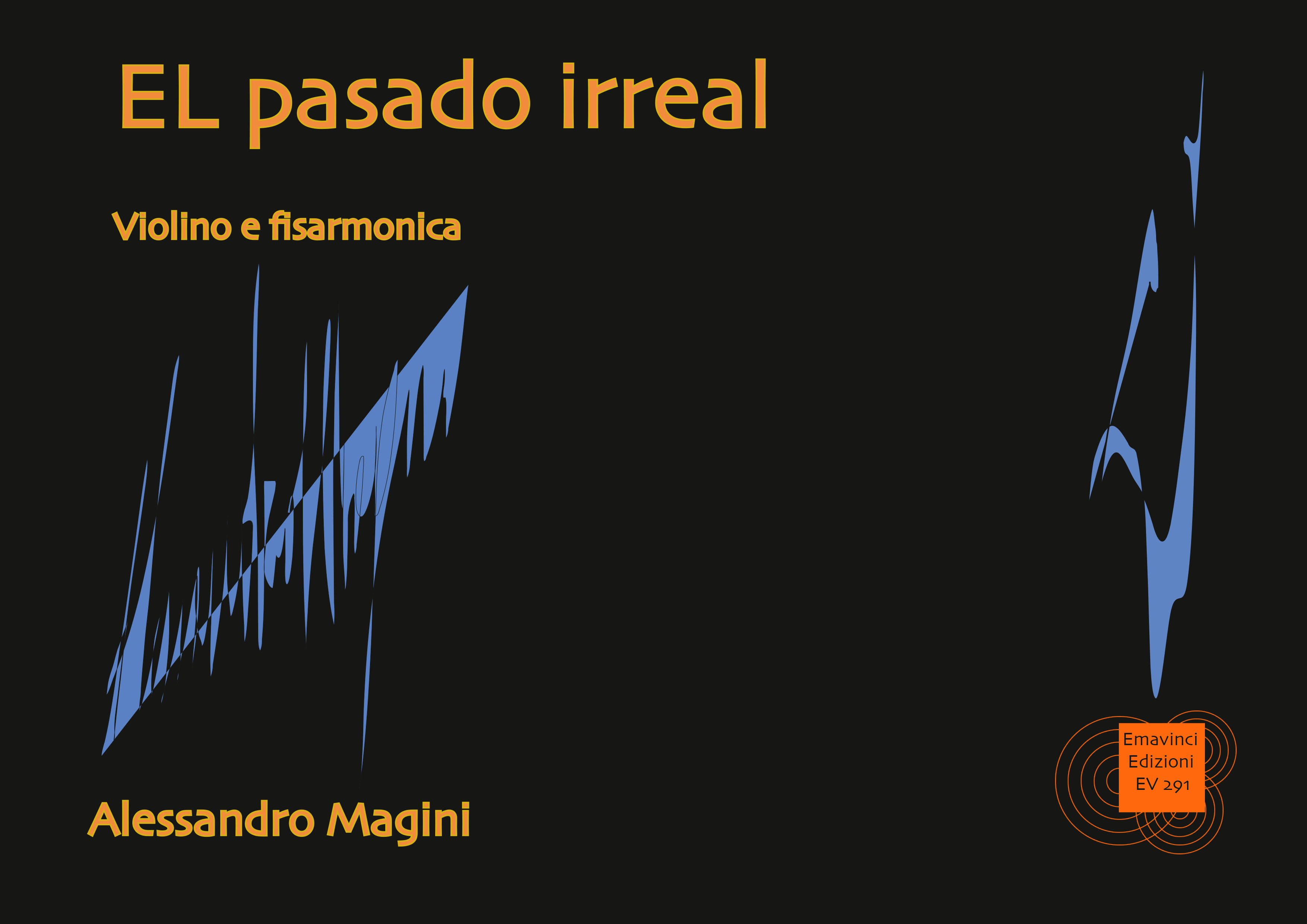 EL pasado irreal

Violino e fisarmonica

Alessandro Magini

Emavinci
Edizioni
EV 291